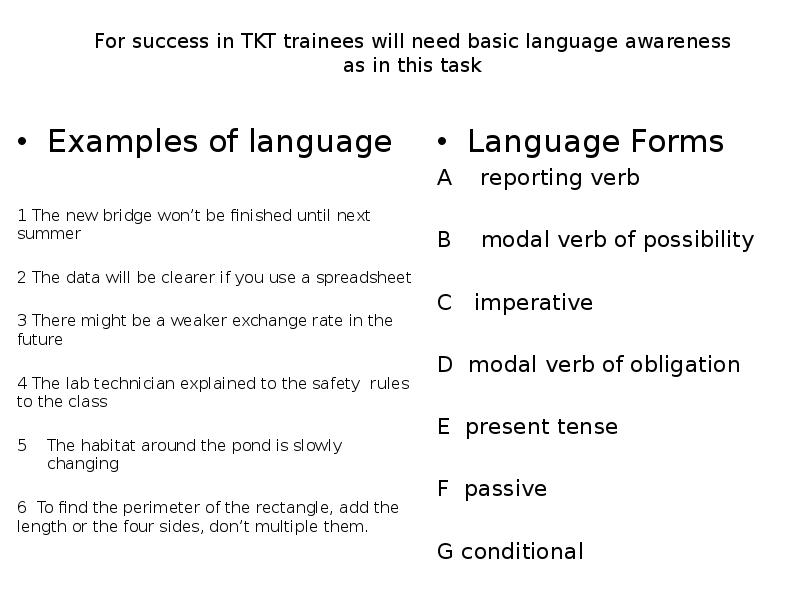 For success in TKT trainees will need basic language awareness as in this task

• Examples of language

1 The new bridge won't be finished until next summer

2 The data will be clearer if you use a spreadsheet

3 There might be a weaker exchange rate in the future

4 The lab technician explained to the safety rules to the class

5 The habitat around the pond is slowly changing

6 To find the perimeter of the rectangle, add the length or the four sides, don't multiple them.

• Language Forms

A reporting verb

B modal verb of possibility

C imperative

D modal verb of obligation

E present tense

F passive

G conditional